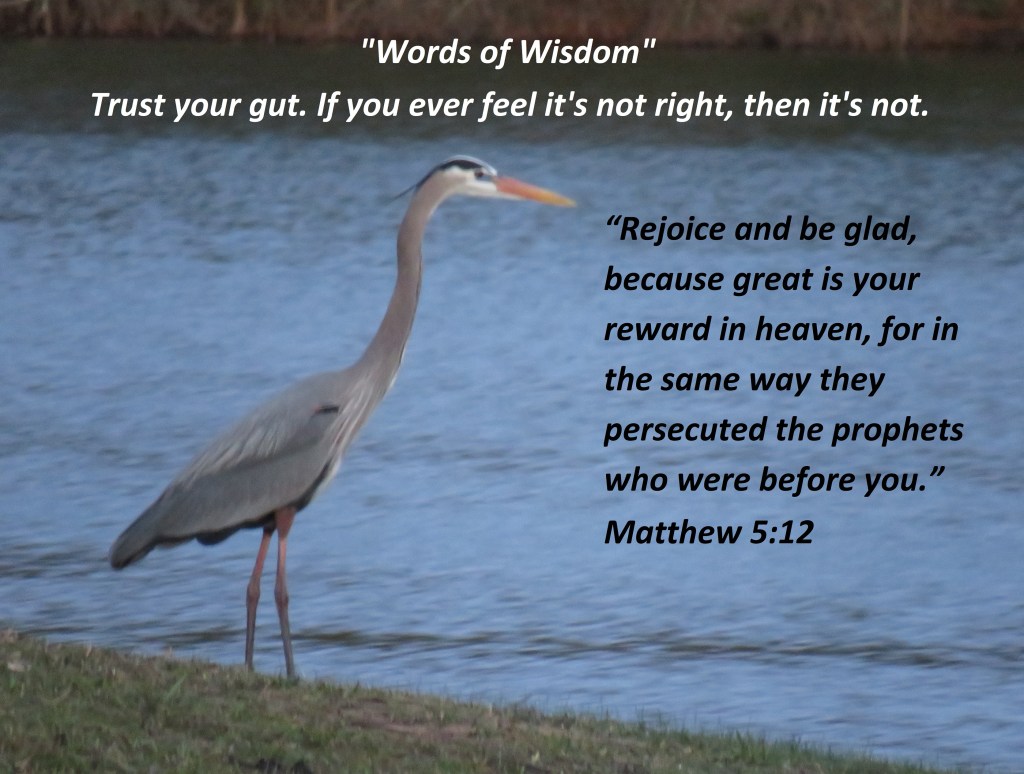 "Words of Wisdom"
Trust your gut. If you ever feel it's not right, then it's not.

“Rejoice and be glad, because great is your reward in heaven, for in the same way they persecuted the prophets who were before you.”
Matthew 5:12